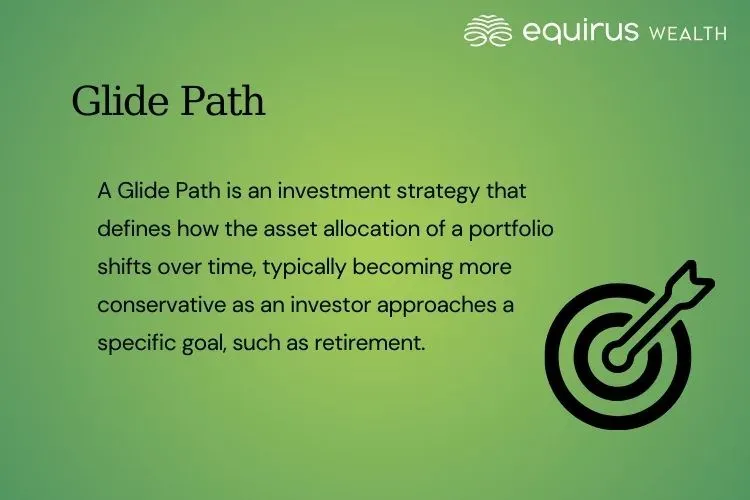 equirus WEALTH

Glide Path

A Glide Path is an investment strategy that defines how the asset allocation of a portfolio shifts over time, typically becoming more conservative as an investor approaches a specific goal, such as retirement.